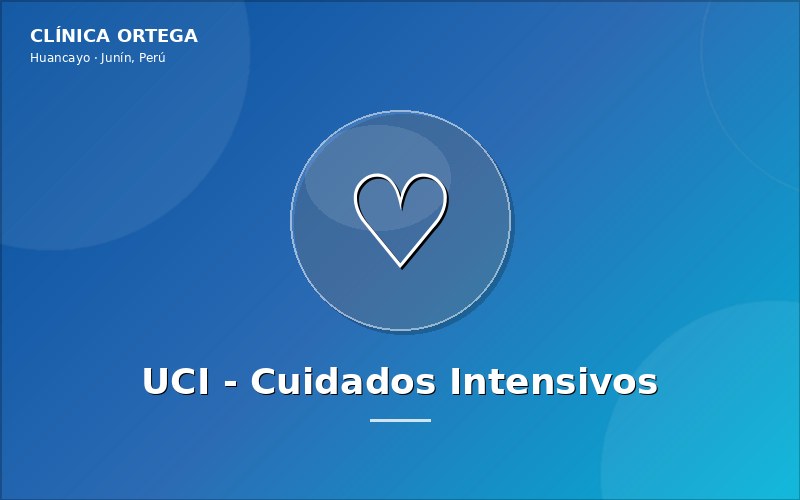 CLÍNICA ORTEGA
Huancayo · Junín, Perú

UCI - Cuidados Intensivos